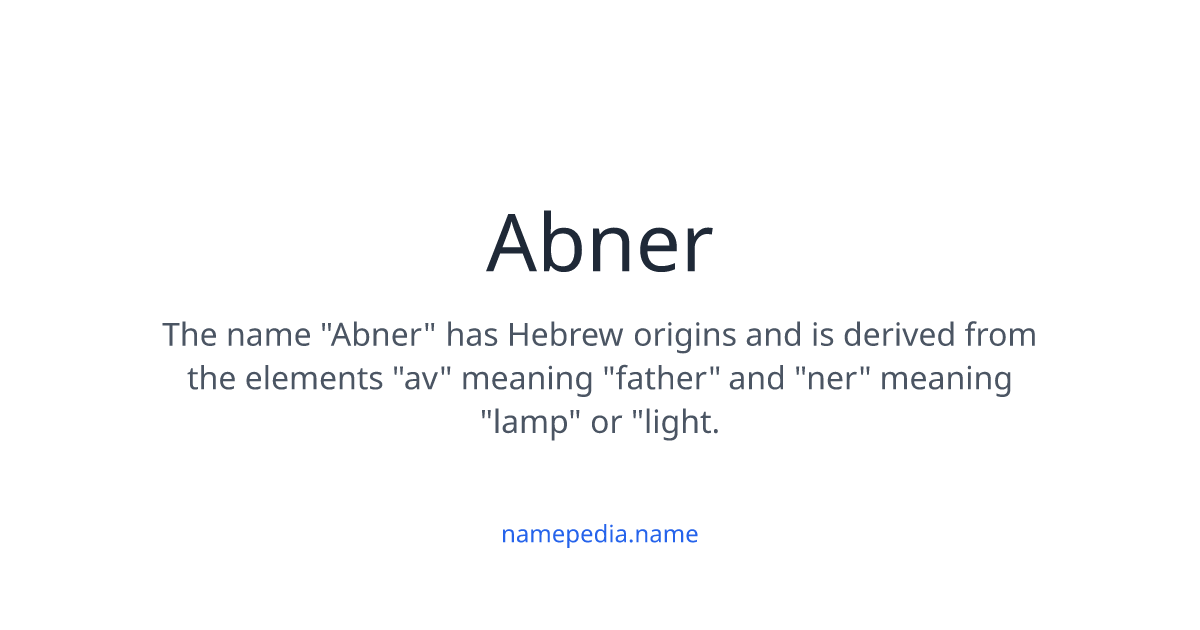 Abner

The name "Abner" has Hebrew origins and is derived from the elements "av" meaning "father" and "ner" meaning "lamp" or "light.

namepedia.name